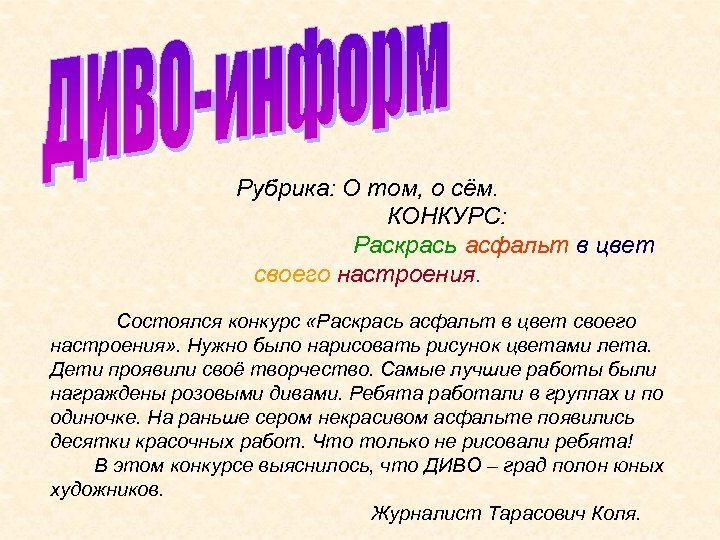 ДИВО-информ

Рубрика: О том, о сём.
КОНКУРС:
Раскрась асфальт в цвет своего настроения.

Состоялся конкурс «Раскрась асфальт в цвет своего настроения». Нужно было нарисовать рисунок цветами лета. Дети проявили своё творчество. Самые лучшие работы были награждены розовыми дивами. Ребята работали в группах и по одиночке. На раньше сером некрасивом асфальте появились десятки красочных работ. Что только не рисовали ребята!

В этом конкурсе выяснилось, что ДИВО – град полон юных художников.

Журналист Тарасович Коля.